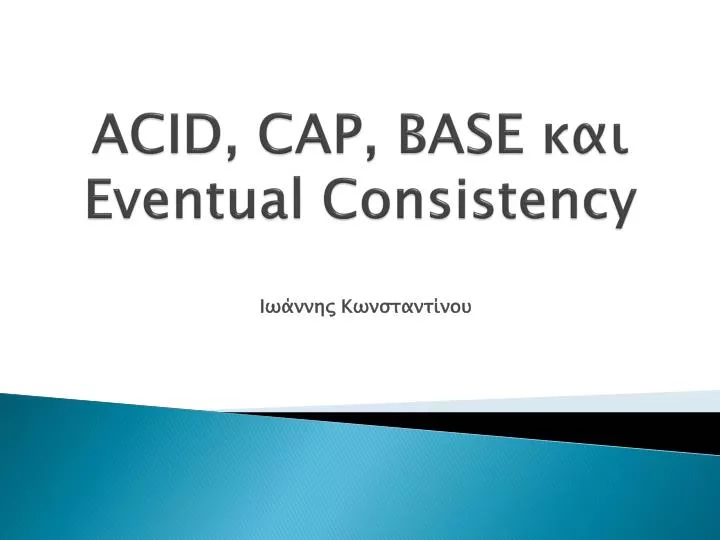 ACID, CAP, BASE και Eventual Consistency

Ιωάννης Κωνσταντίνου